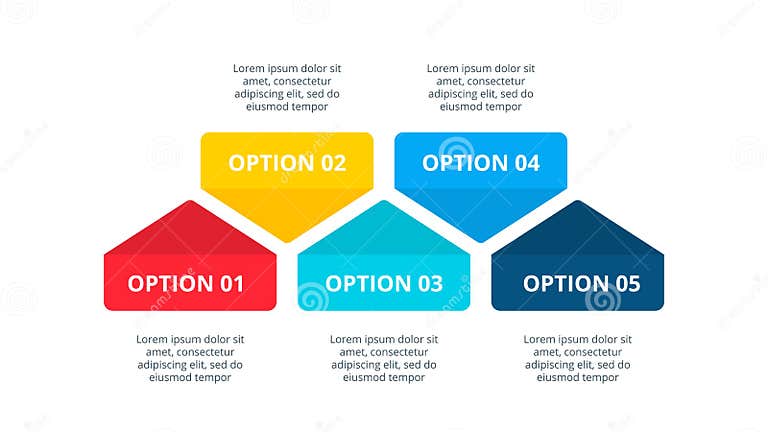 Lorem ipsum dolor sit amet, consectetur adipiscing elit, sed do eiusmod tempor

Lorem ipsum dolor sit amet, consectetur adipiscing elit, sed do eiusmod tempor

OPTION 02

OPTION 04

OPTION 01

OPTION 03

OPTION 05

Lorem ipsum dolor sit amet, consectetur adipiscing elit, sed do eiusmod tempor

Lorem ipsum dolor sit amet, consectetur adipiscing elit, sed do eiusmod tempor

Lorem ipsum dolor sit amet, consectetur adipiscing elit, sed do eiusmod tempor